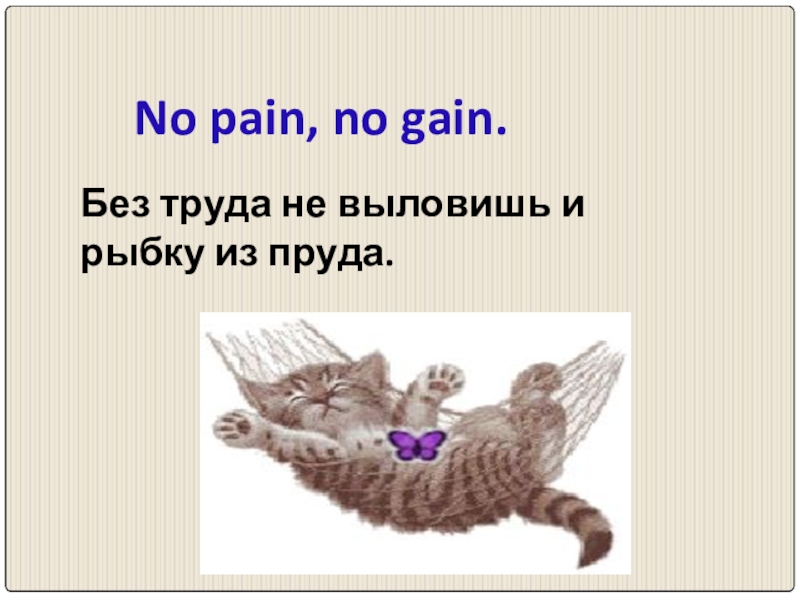 No pain, no gain.

Без труда не выловишь и рыбку из пруда.